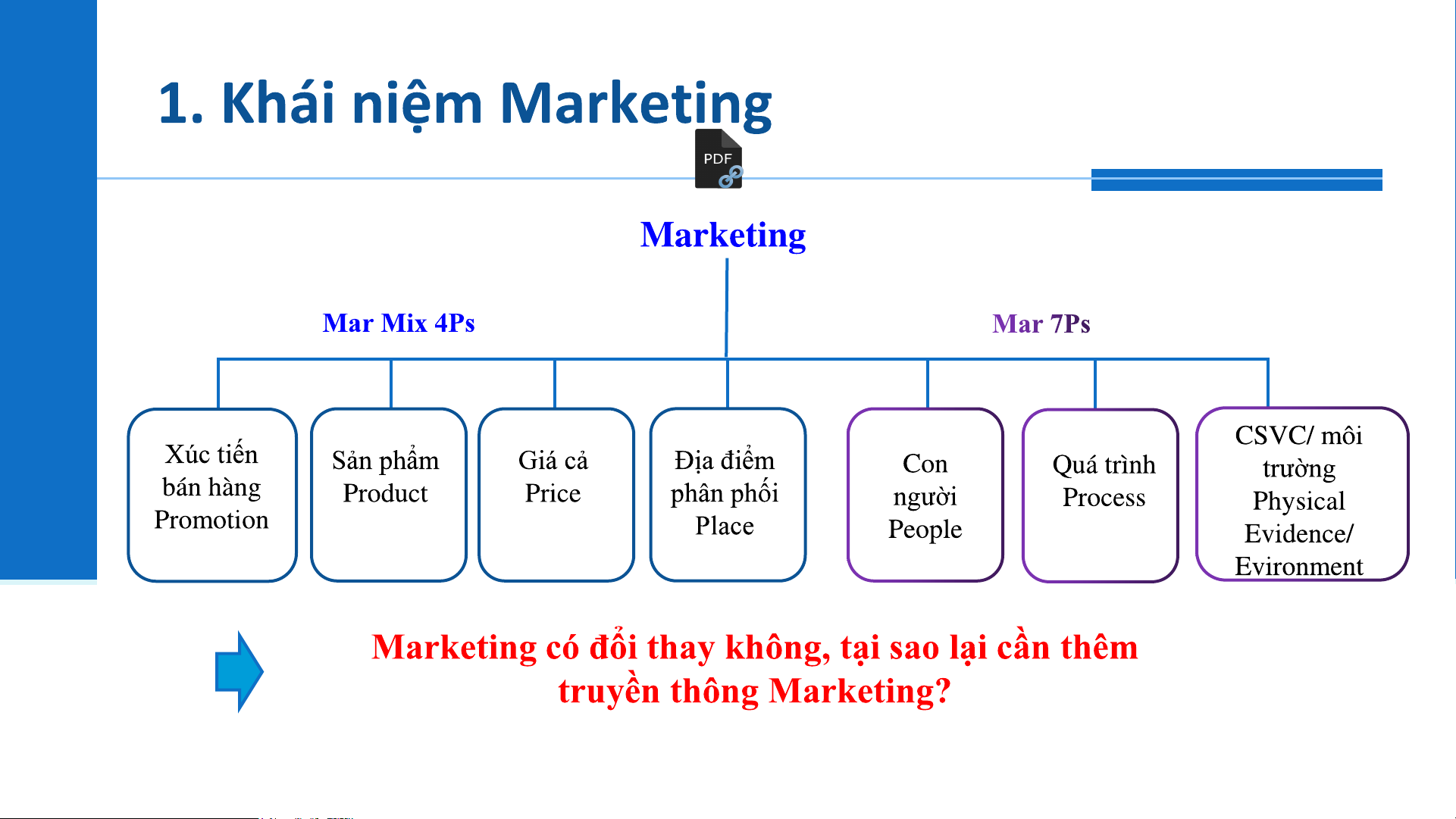 1. Khái niệm Marketing

PDF

Marketing

Mar Mix 4Ps

Mar 7Ps

Xúc tiến bán hàng Promotion

Sản phẩm Product

Giá cả Price

Địa điểm phân phối Place

Con người People

Quá trình Process

CSVC/ môi trường Physical Evidence/ Evironment

Marketing có đổi thay không, tại sao lại cần thêm truyền thông Marketing?